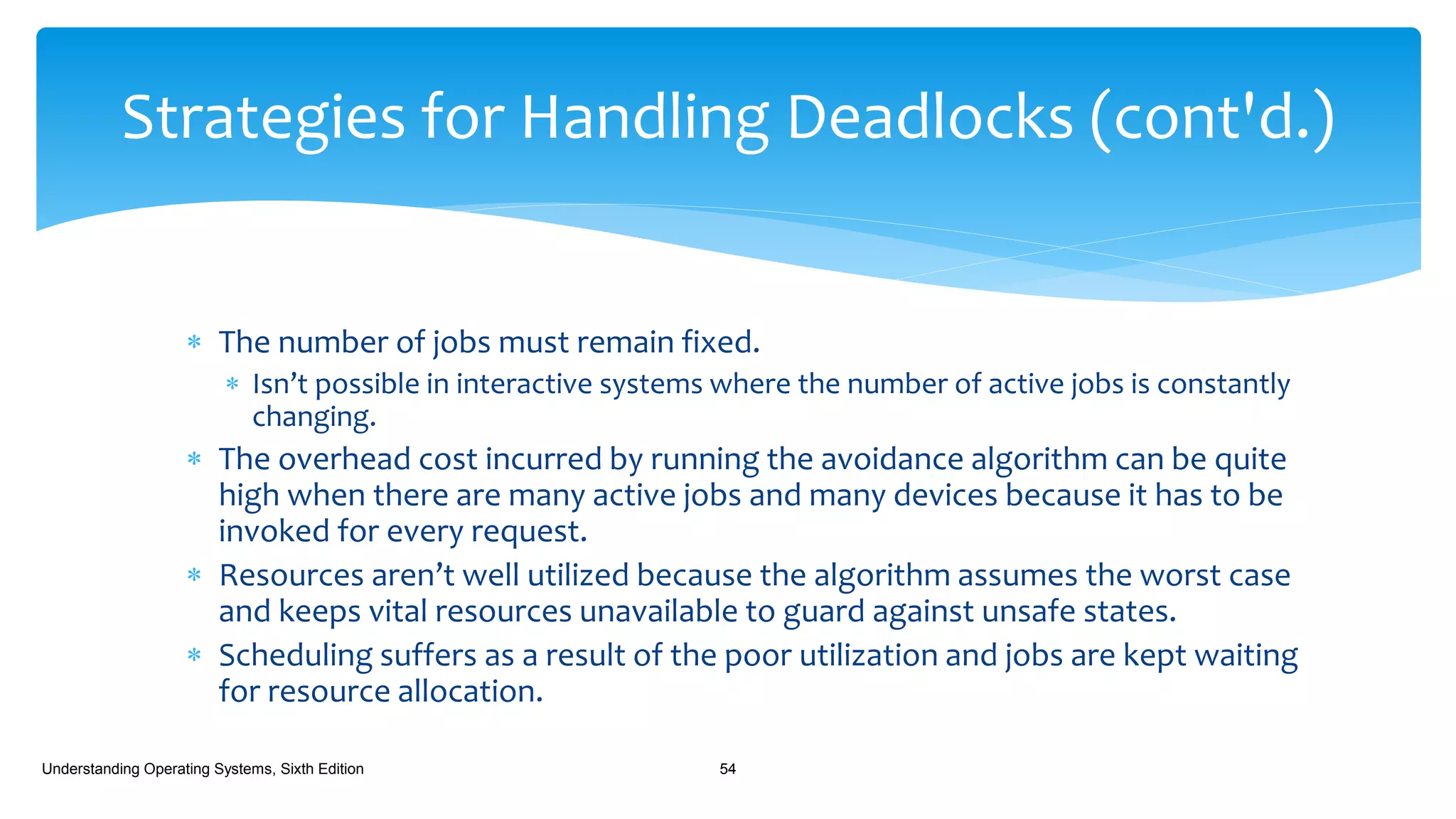 Strategies for Handling Deadlocks (cont'd.)

* The number of jobs must remain fixed.
  * Isn’t possible in interactive systems where the number of active jobs is constantly changing.
* The overhead cost incurred by running the avoidance algorithm can be quite high when there are many active jobs and many devices because it has to be invoked for every request.
* Resources aren’t well utilized because the algorithm assumes the worst case and keeps vital resources unavailable to guard against unsafe states.
* Scheduling suffers as a result of the poor utilization and jobs are kept waiting for resource allocation.

Understanding Operating Systems, Sixth Edition

54